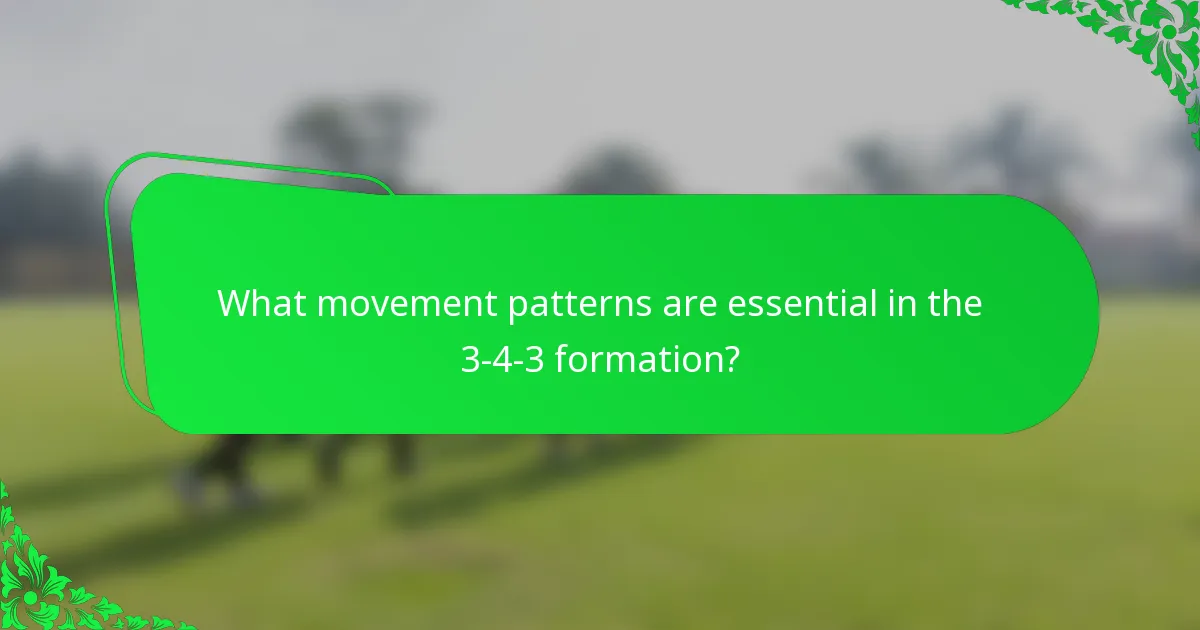 What movement patterns are essential in the 3-4-3 formation?